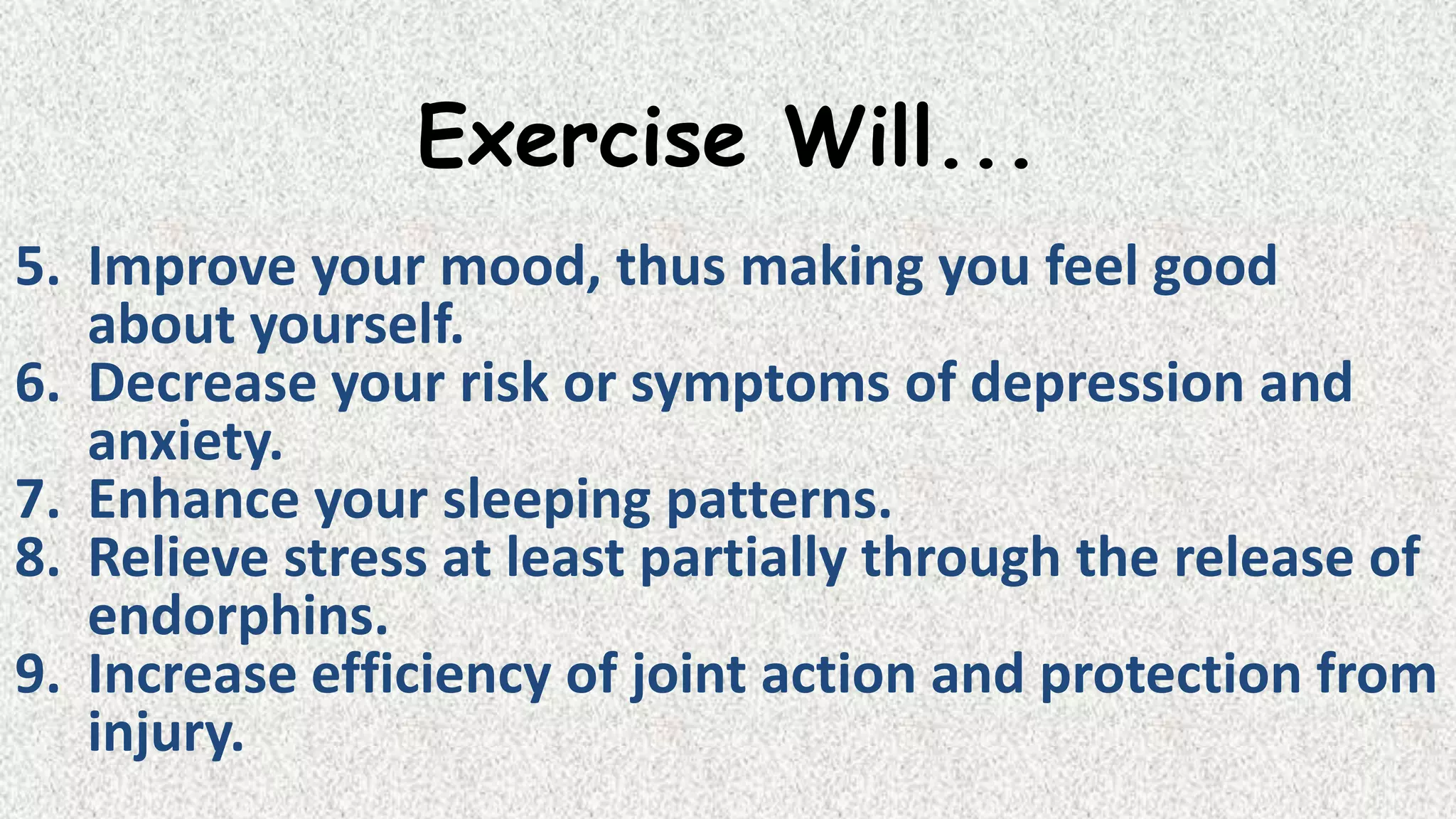 Exercise Will...

5. Improve your mood, thus making you feel good about yourself.
6. Decrease your risk or symptoms of depression and anxiety.
7. Enhance your sleeping patterns.
8. Relieve stress at least partially through the release of endorphins.
9. Increase efficiency of joint action and protection from injury.